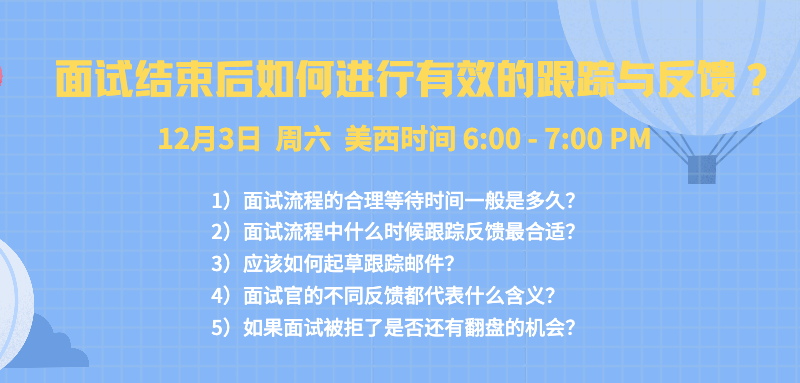 面试结束后如何进行有效的跟踪与反馈？

12月3日 周六 美西时间 6:00 - 7:00 PM

1）面试流程的合理等待时间一般是多久？
2）面试流程中什么时候跟踪反馈最合适？
3）应该如何起草跟踪邮件？
4）面试官的不同反馈都代表什么含义？
5）如果面试被拒了是否还有翻盘的机会？